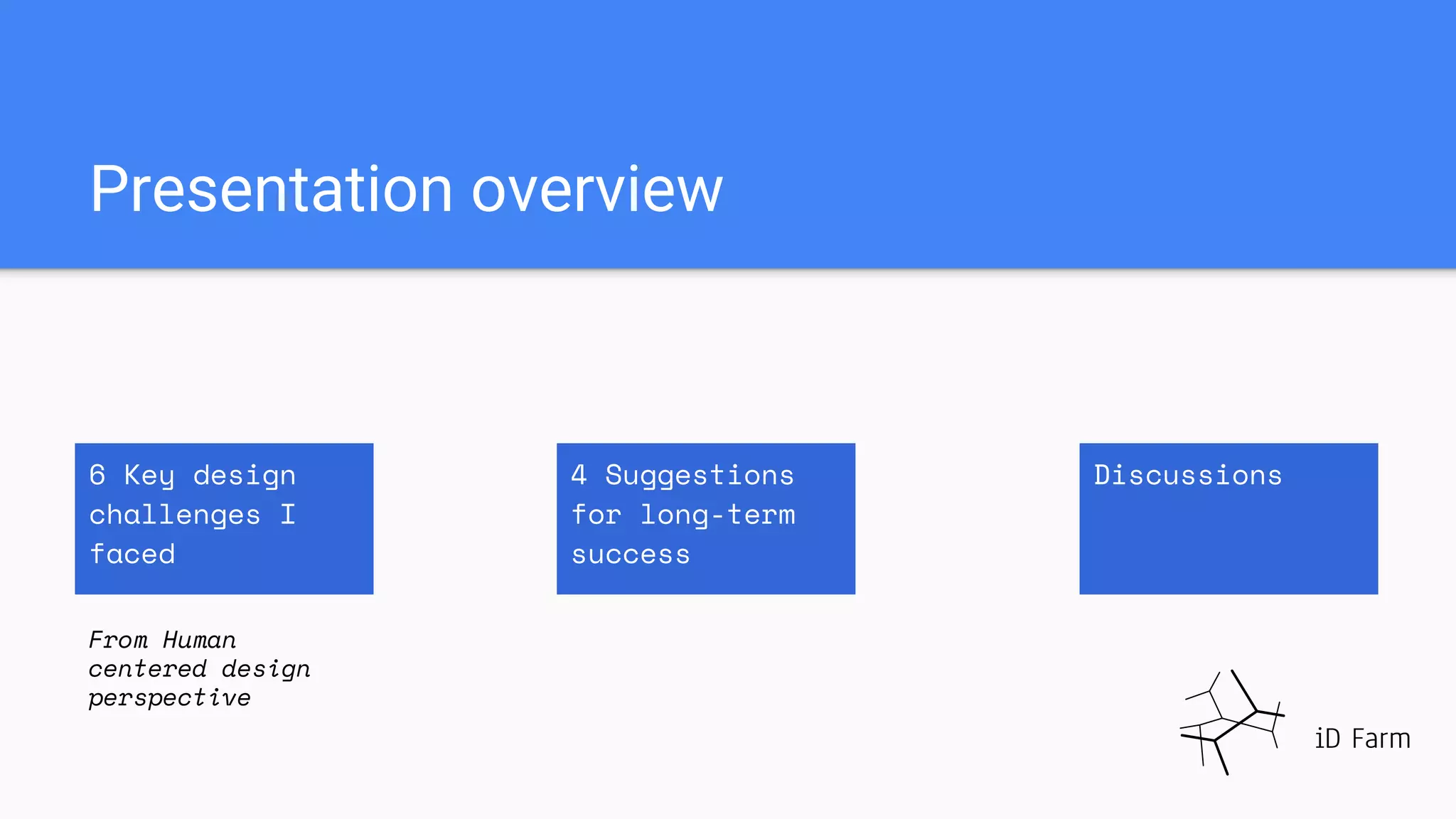 Presentation overview

6 Key design challenges I faced

From Human centered design perspective

4 Suggestions for long-term success

Discussions

iD Farm